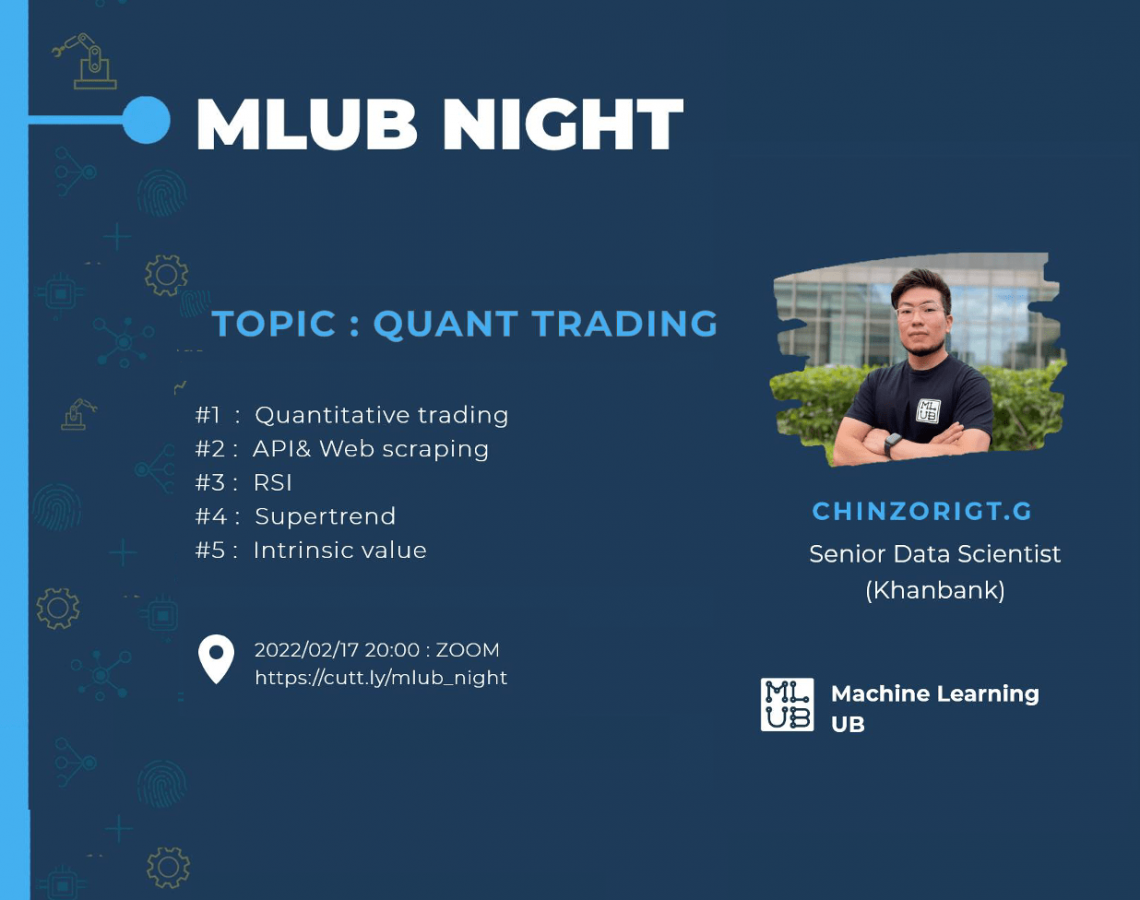 MLUB NIGHT

TOPIC : QUANT TRADING

#1 : Quantitative trading
#2 : API& Web scraping
#3 : RSI
#4 : Supertrend
#5 : Intrinsic value

2022/02/17 20:00 : ZOOM
https://cutt.ly/mlub_night

ML UB

CHINZORIGT.G
Senior Data Scientist
(Khanbank)

ML UB Machine Learning UB